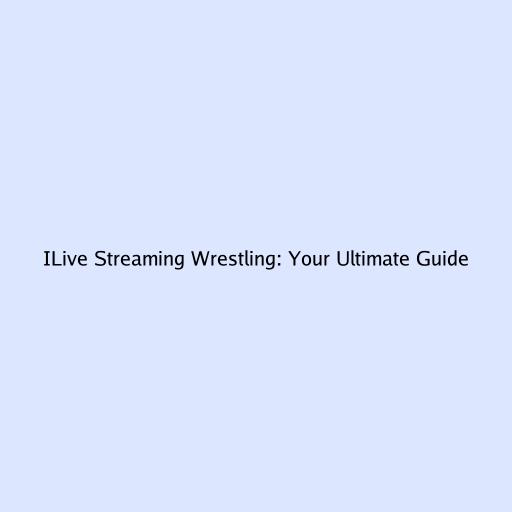 ILive Streaming Wrestling: Your Ultimate Guide